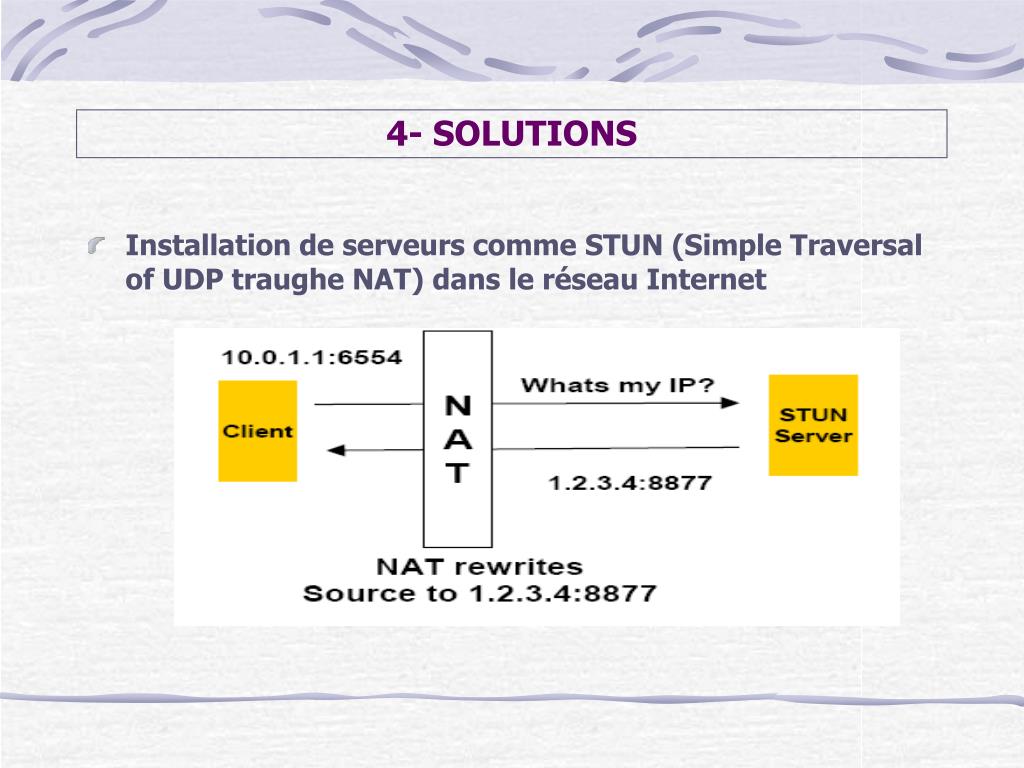 4- SOLUTIONS

Installation de serveurs comme STUN (Simple Traversal of UDP traughe NAT) dans le réseau Internet

10.0.1.1:6554

Client

N
A
T

Whats my IP?

STUN Server

1.2.3.4:8877

NAT rewrites
Source to 1.2.3.4:8877